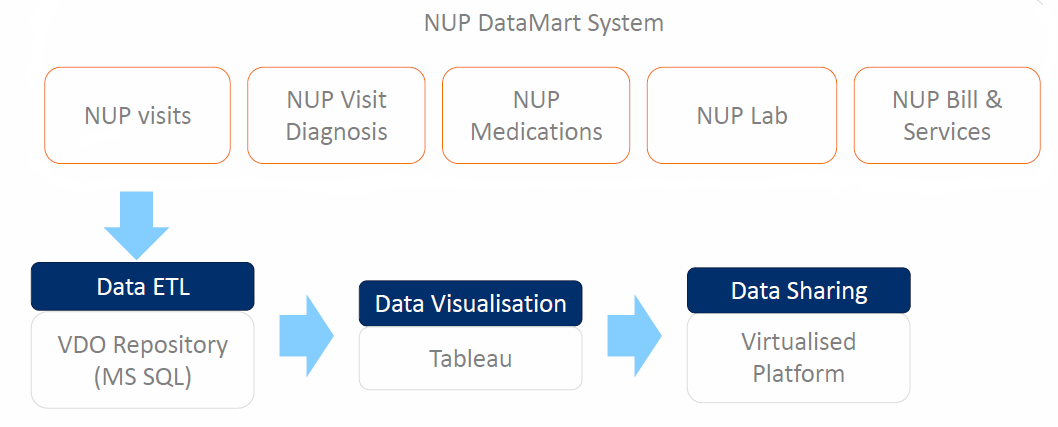 NUP DataMart System

NUP visits

NUP Visit Diagnosis

NUP Medications

NUP Lab

NUP Bill & Services

Data ETL

VDO Repository (MS SQL)

Data Visualisation

Tableau

Data Sharing

Virtualised Platform